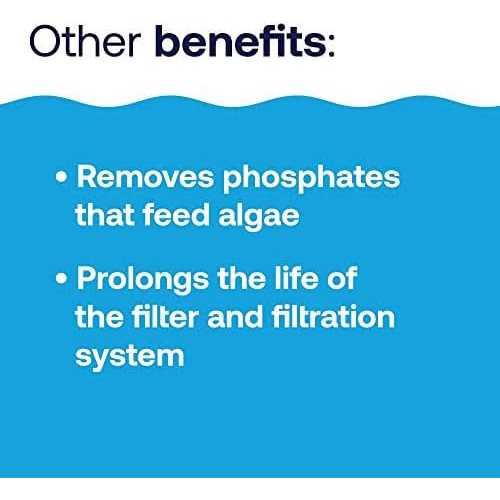 Other benefits:

• Removes phosphates that feed algae

• Prolongs the life of the filter and filtration system